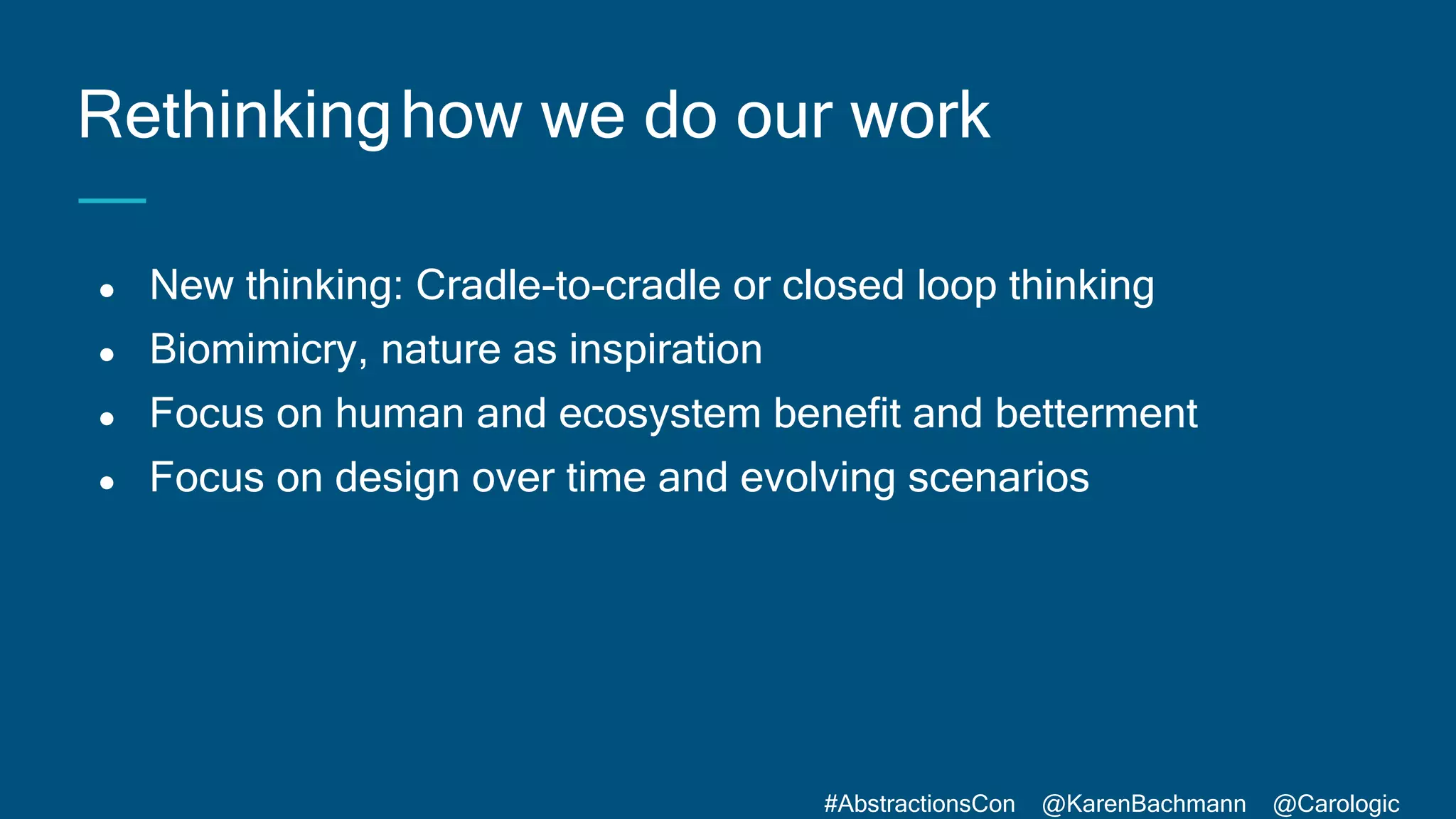 Rethinking how we do our work

- New thinking: Cradle-to-cradle or closed loop thinking
- Biomimicry, nature as inspiration
- Focus on human and ecosystem benefit and betterment
- Focus on design over time and evolving scenarios

#AbstractionsCon @KarenBachmann @Carologic